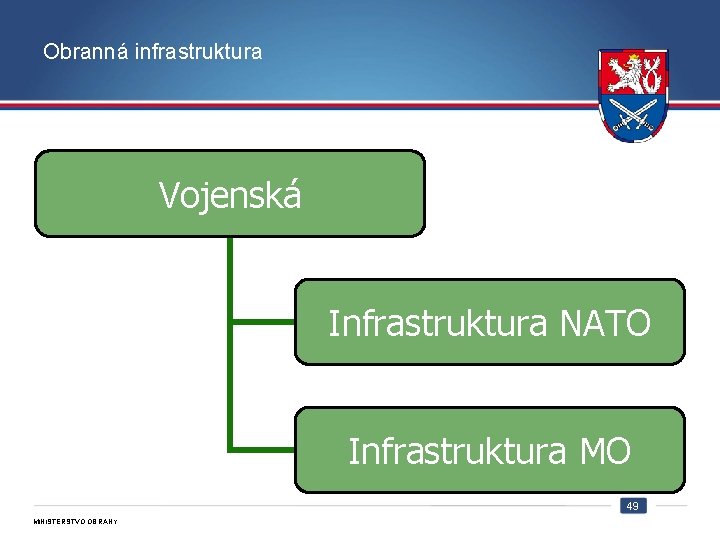 Obranná infrastruktura

Vojenská

Infrastruktura NATO

Infrastruktura MO

49

MINISTERSTVO OBRANY